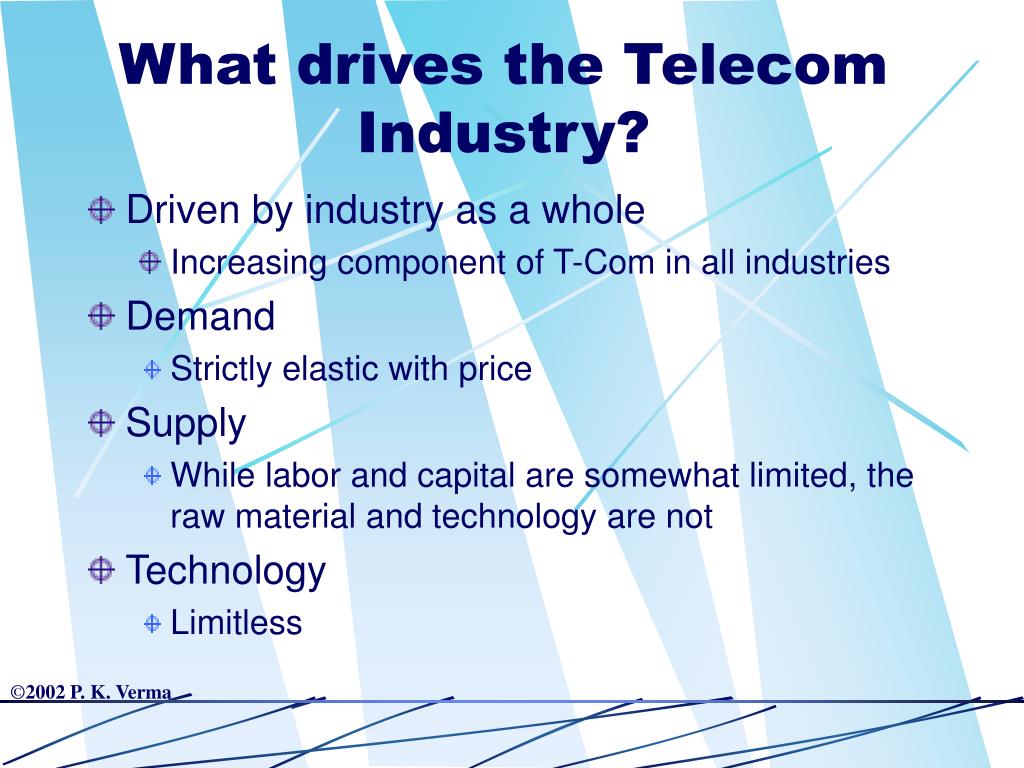 What drives the Telecom Industry?

Driven by industry as a whole

Increasing component of T-Com in all industries

Demand

Strictly elastic with price

Supply

While labor and capital are somewhat limited, the raw material and technology are not

Technology

Limitless

©2002 P. K. Verma